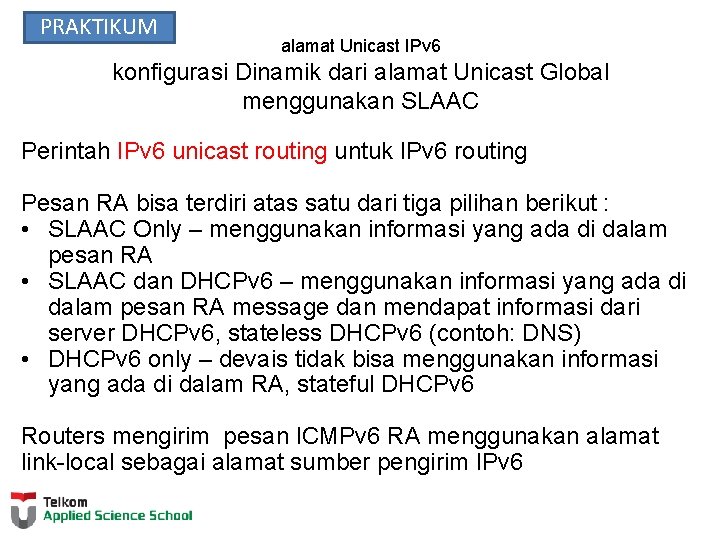 PRAKTIKUM

alamat Unicast IPv6

konfigurasi Dinamik dari alamat Unicast Global menggunakan SLAAC

Perintah IPv6 unicast routing untuk IPv6 routing

Pesan RA bisa terdiri atas satu dari tiga pilihan berikut :
• SLAAC Only – menggunakan informasi yang ada di dalam pesan RA
• SLAAC dan DHCPv6 – menggunakan informasi yang ada di dalam pesan RA message dan mendapat informasi dari server DHCPv6, stateless DHCPv6 (contoh: DNS)
• DHCPv6 only – devais tidak bisa menggunakan informasi yang ada di dalam RA, stateful DHCPv6

Routers mengirim pesan ICMPv6 RA menggunakan alamat link-local sebagai alamat sumber pengirim IPv6

Telkom
Applied Science School